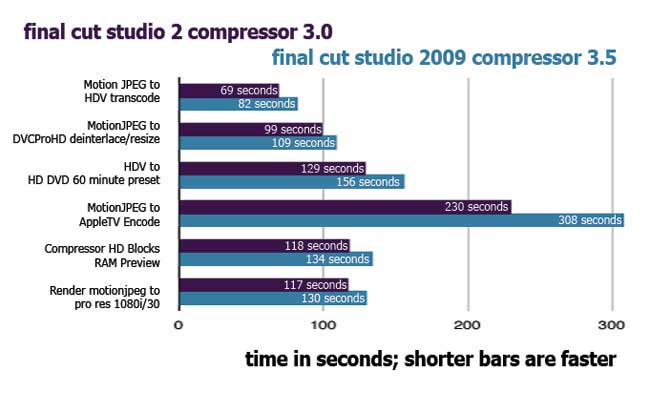 final cut studio 2 compressor 3.0
final cut studio 2009 compressor 3.5

Motion JPEG to HDV transcode
69 seconds
82 seconds

MotionJPEG to DVCProHD deinterlace/resize
99 seconds
109 seconds

HDV to HD DVD 60 minute preset
129 seconds
156 seconds

MotionJPEG to AppleTV Encode
230 seconds
308 seconds

Compressor HD Blocks RAM Preview
118 seconds
134 seconds

Render motionjpeg to pro res 1080i/30
117 seconds
130 seconds

0
100
200
300

time in seconds; shorter bars are faster